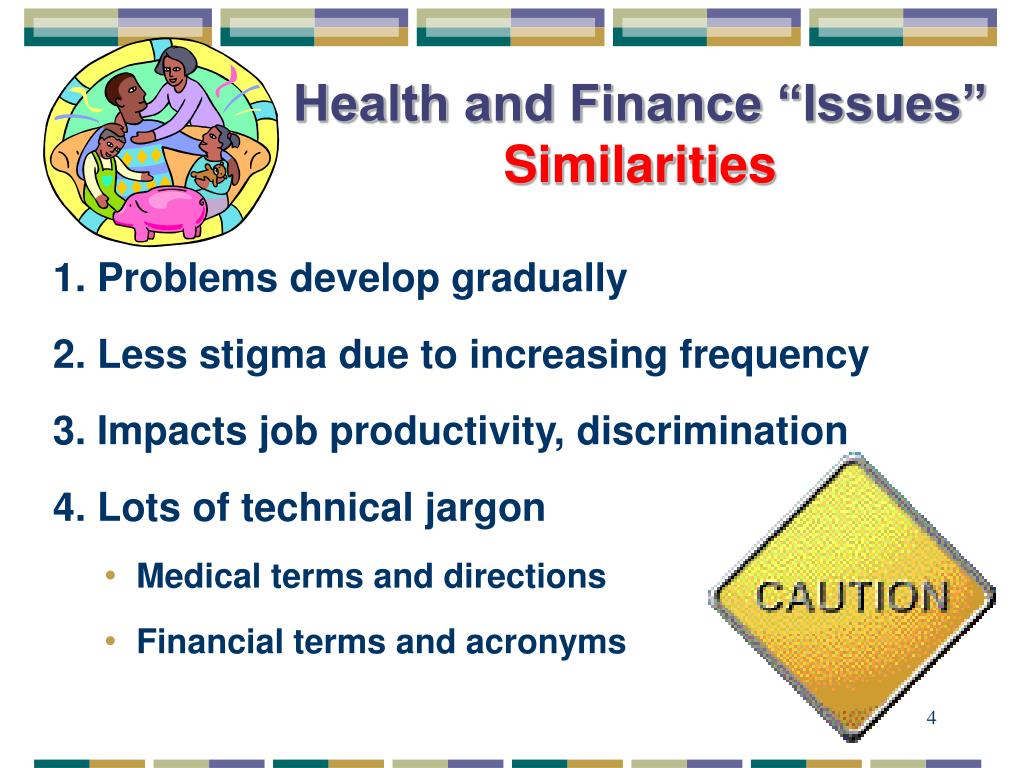 Health and Finance “Issues”
Similarities

1. Problems develop gradually

2. Less stigma due to increasing frequency

3. Impacts job productivity, discrimination

4. Lots of technical jargon

• Medical terms and directions

• Financial terms and acronyms

CAUTION

4